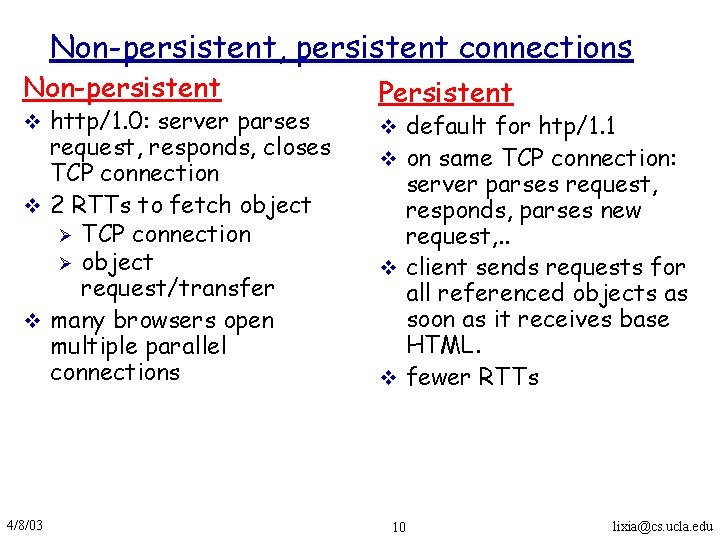 Non-persistent, persistent connections

Non-persistent

❖ http/1.0: server parses request, responds, closes TCP connection

❖ 2 RTTs to fetch object
➢ TCP connection
➢ object request/transfer

❖ many browsers open multiple parallel connections

Persistent

❖ default for htp/1.1

❖ on same TCP connection: server parses request, responds, parses new request,..

❖ client sends requests for all referenced objects as soon as it receives base HTML.

❖ fewer RTTs

4/8/03

10

lixia@cs.ucla.edu